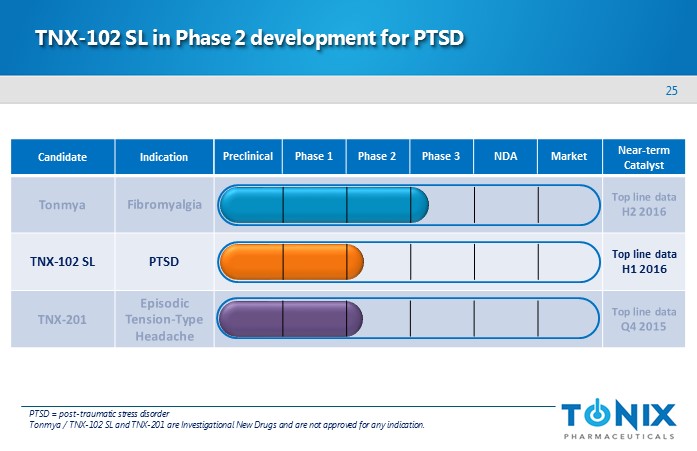 TNX-102 SL in Phase 2 development for PTSD

25

| Candidate | Indication | Preclinical | Phase 1 | Phase 2 | Phase 3 | NDA | Market | Near-term Catalyst |
|---|---|---|---|---|---|---|---|---|
| Tonmya | Fibromyalgia | | | | | | | Top line data H2 2016 |
| TNX-102 SL | PTSD | | | | | | | Top line data H1 2016 |
| TNX-201 | Episodic Tension-Type Headache | | | | | | | Top line data Q4 2015 |

PTSD = post-traumatic stress disorder
Tonmya / TNX-102 SL and TNX-201 are Investigational New Drugs and are not approved for any indication.

TONIX
PHARMACEUTICALS